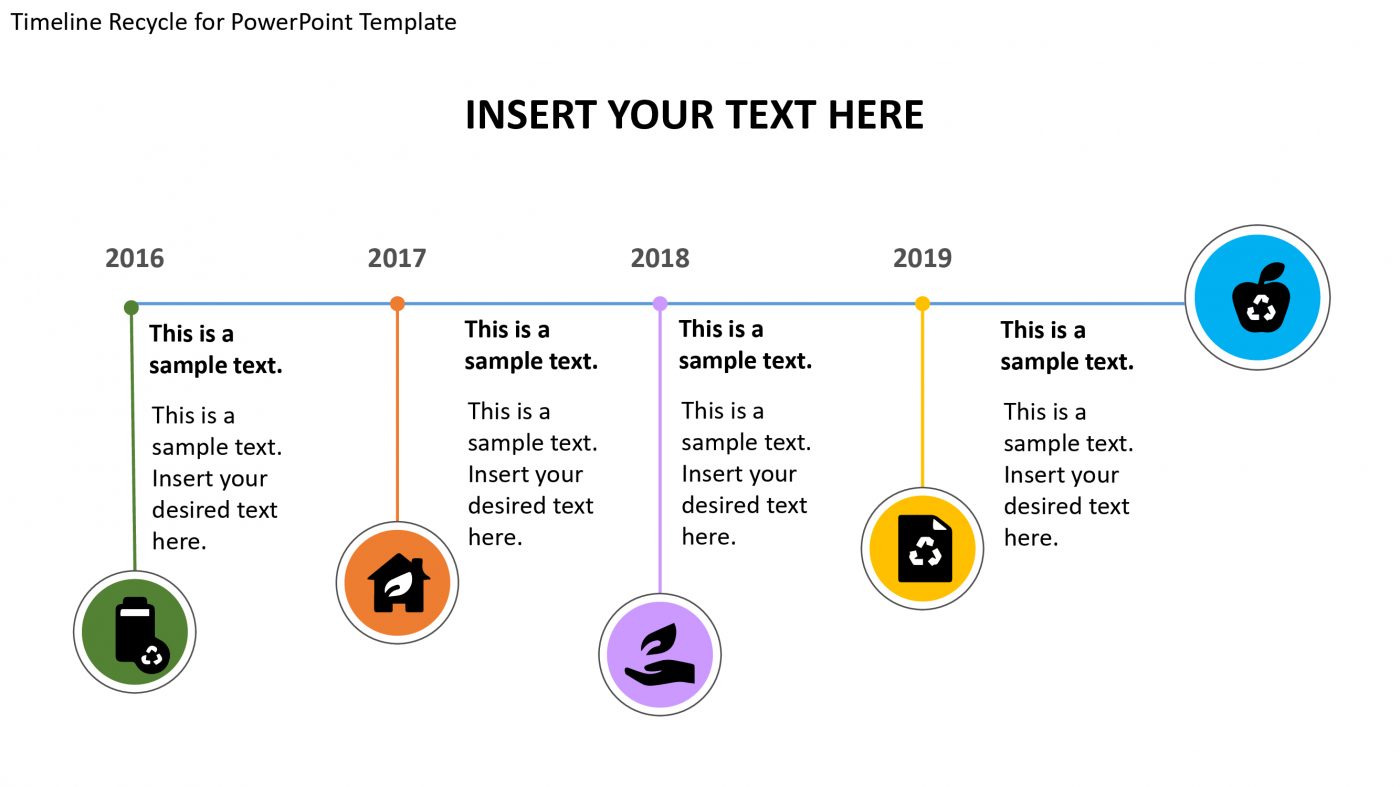 Timeline Recycle for PowerPoint Template

INSERT YOUR TEXT HERE

2016

This is a sample text.

This is a sample text. Insert your desired text here.

2017

This is a sample text.

This is a sample text. Insert your desired text here.

2018

This is a sample text.

This is a sample text. Insert your desired text here.

2019

This is a sample text.

This is a sample text. Insert your desired text here.